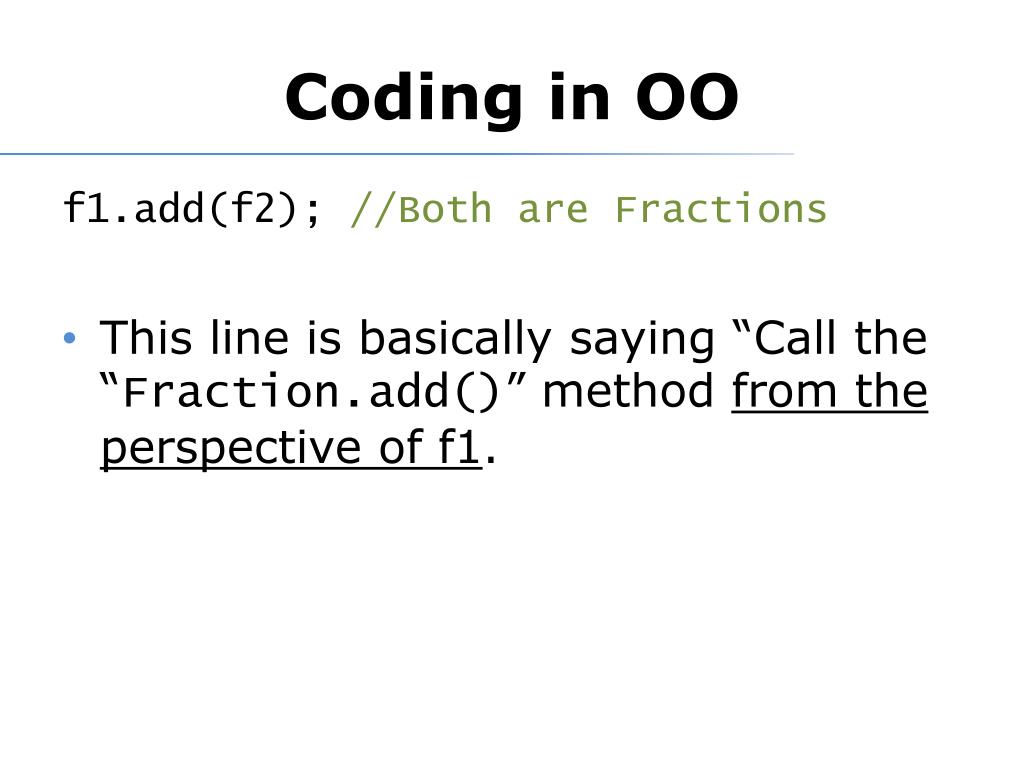 Coding in OO

f1.add(f2); //Both are Fractions

• This line is basically saying “Call the “Fraction.add()” method from the perspective of f1.